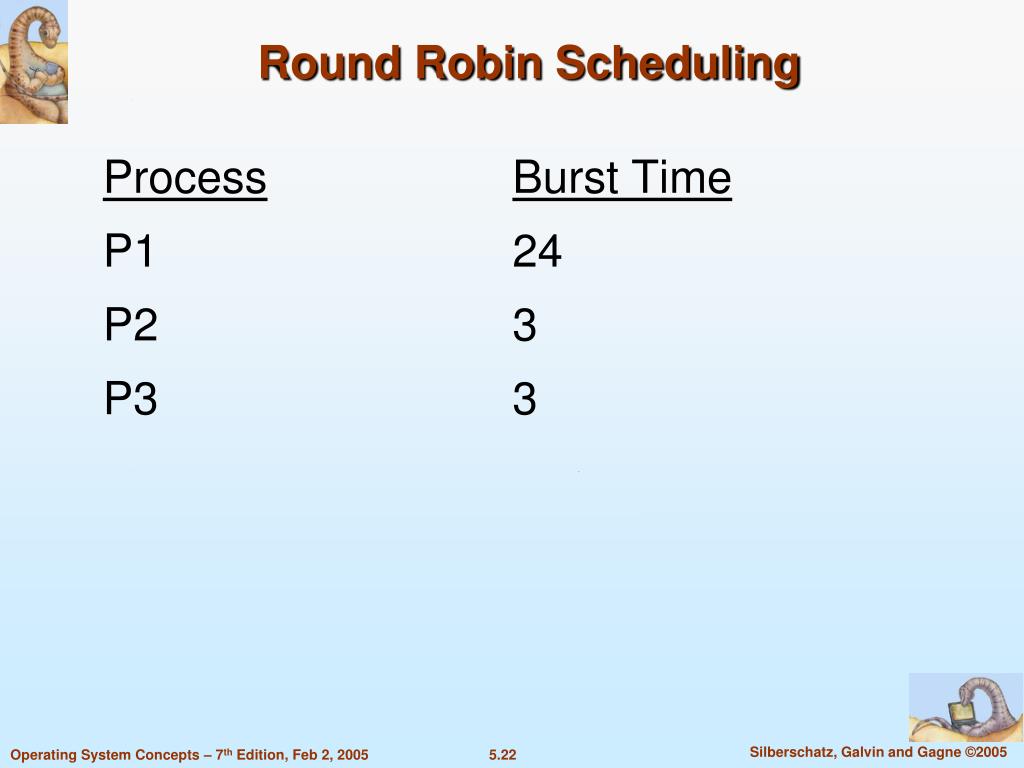 Round Robin Scheduling

| Process | Burst Time |
|---|---|
| P1 | 24 |
| P2 | 3 |
| P3 | 3 |

Operating System Concepts – 7th Edition, Feb 2, 2005

5.22

Silberschatz, Galvin and Gagne ©2005